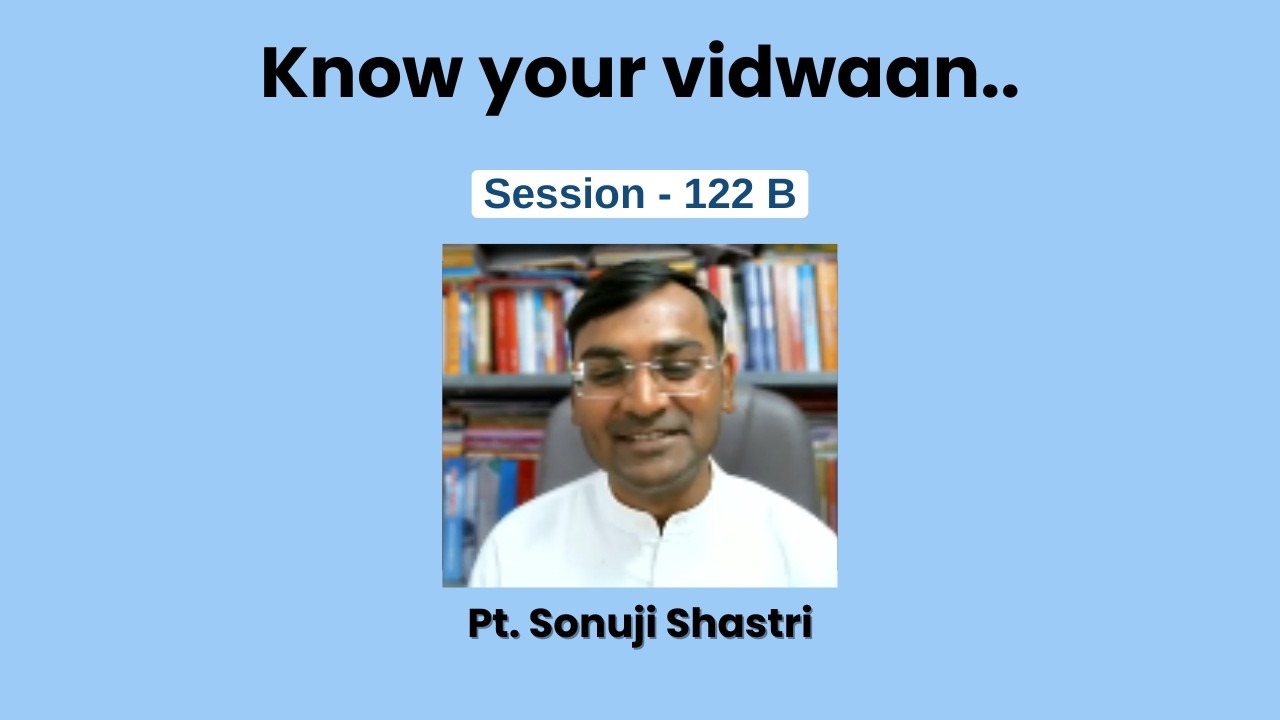 Know your vidwaan..

Session - 122 B

Pt. Sonuji Shastri